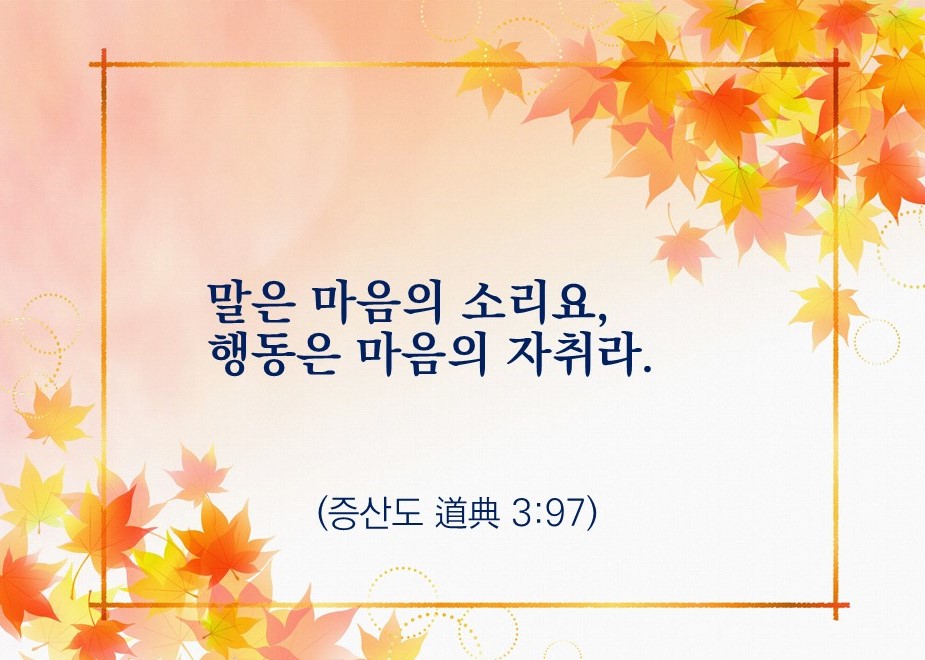 말은 마음의 소리요,
행동은 마음의 자취라.

(증산도 道典 3:97)